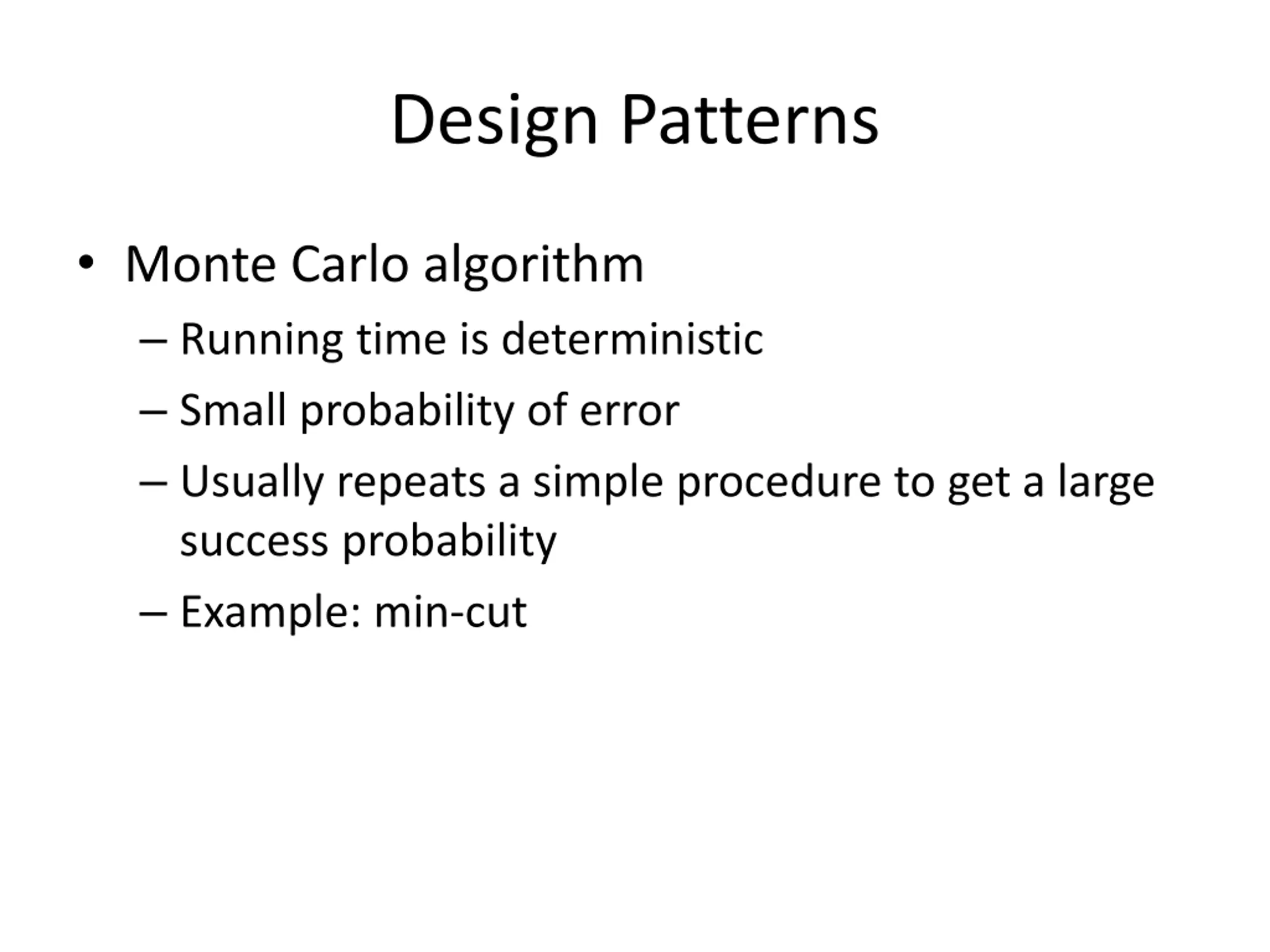 Design Patterns

• Monte Carlo algorithm

– Running time is deterministic

– Small probability of error

– Usually repeats a simple procedure to get a large success probability

– Example: min-cut